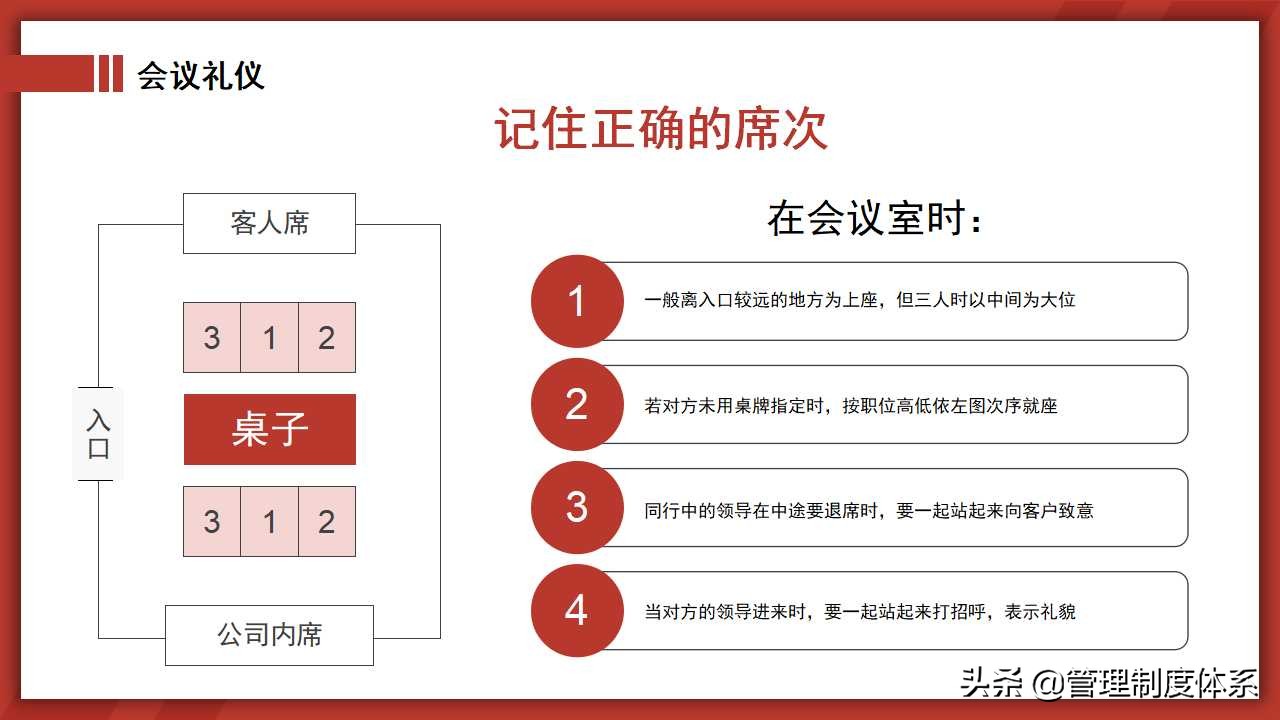 会议礼仪

记住正确的席次

客人席

| 3 | 1 | 2 |
|---|---|---|

入口

桌子

| 3 | 1 | 2 |
|---|---|---|

公司内席

在会议室时：

1 一般离入口较远的地方为上座，但三人时以中间为大位

2 若对方未用桌牌指定时，按职位高低依左图次序就座

3 同行中的领导在中途要退席时，要一起站起来向客户致意

4 当对方的领导进来时，要一起站起来打招呼，表示礼貌

头条 @管理制度体系